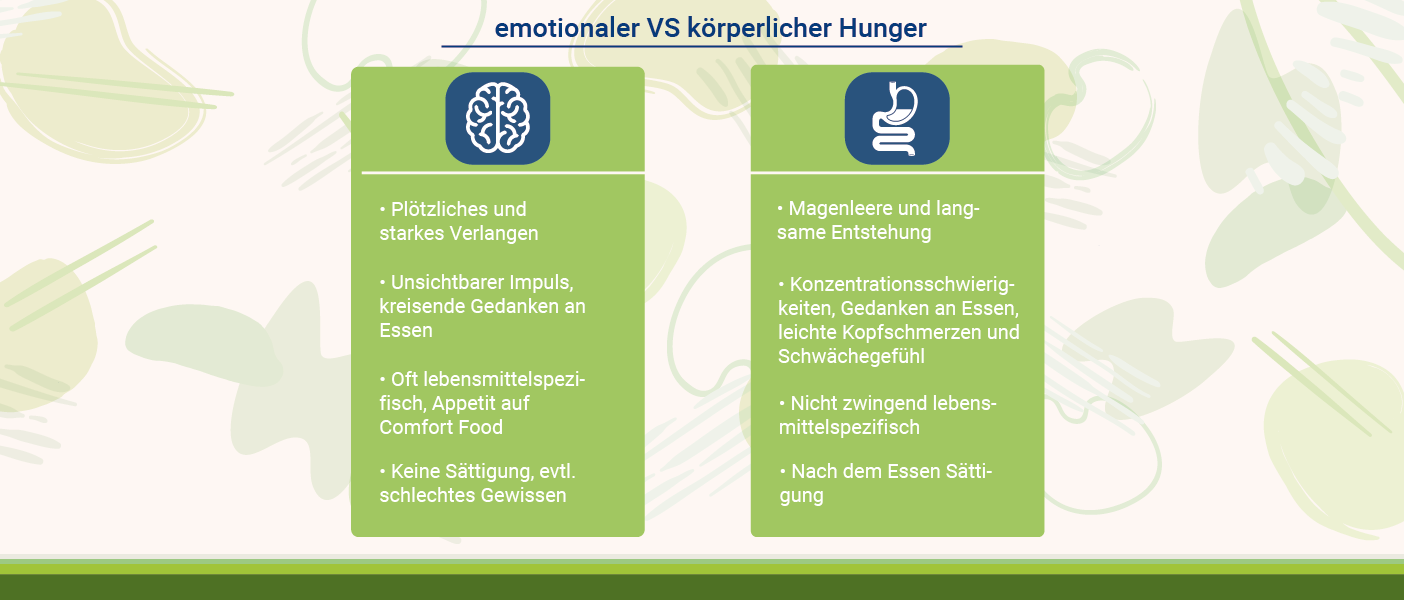 emotionaler VS körperlicher Hunger

• Plötzliches und starkes Verlangen

• Unsichtbarer Impuls, kreisende Gedanken an Essen

• Oft lebensmittelspezifisch, Appetit auf Comfort Food

• Keine Sättigung, evtl. schlechtes Gewissen

• Magenleere und langsame Entstehung

• Konzentrationsschwierigkeiten, Gedanken an Essen, leichte Kopfschmerzen und Schwächegefühl

• Nicht zwingend lebensmittelspezifisch

• Nach dem Essen Sättigung